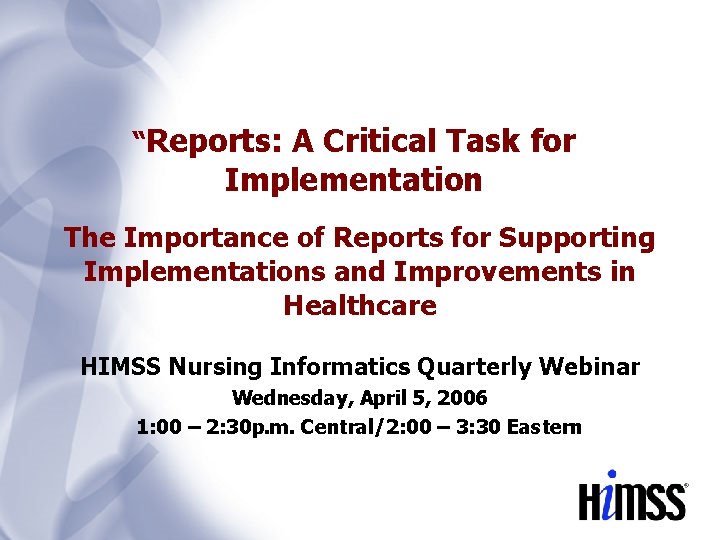 “Reports: A Critical Task for Implementation

The Importance of Reports for Supporting Implementations and Improvements in Healthcare

HIMSS Nursing Informatics Quarterly Webinar

Wednesday, April 5, 2006

1:00 – 2:30p.m. Central/2:00 – 3:30 Eastern

HIMSS®